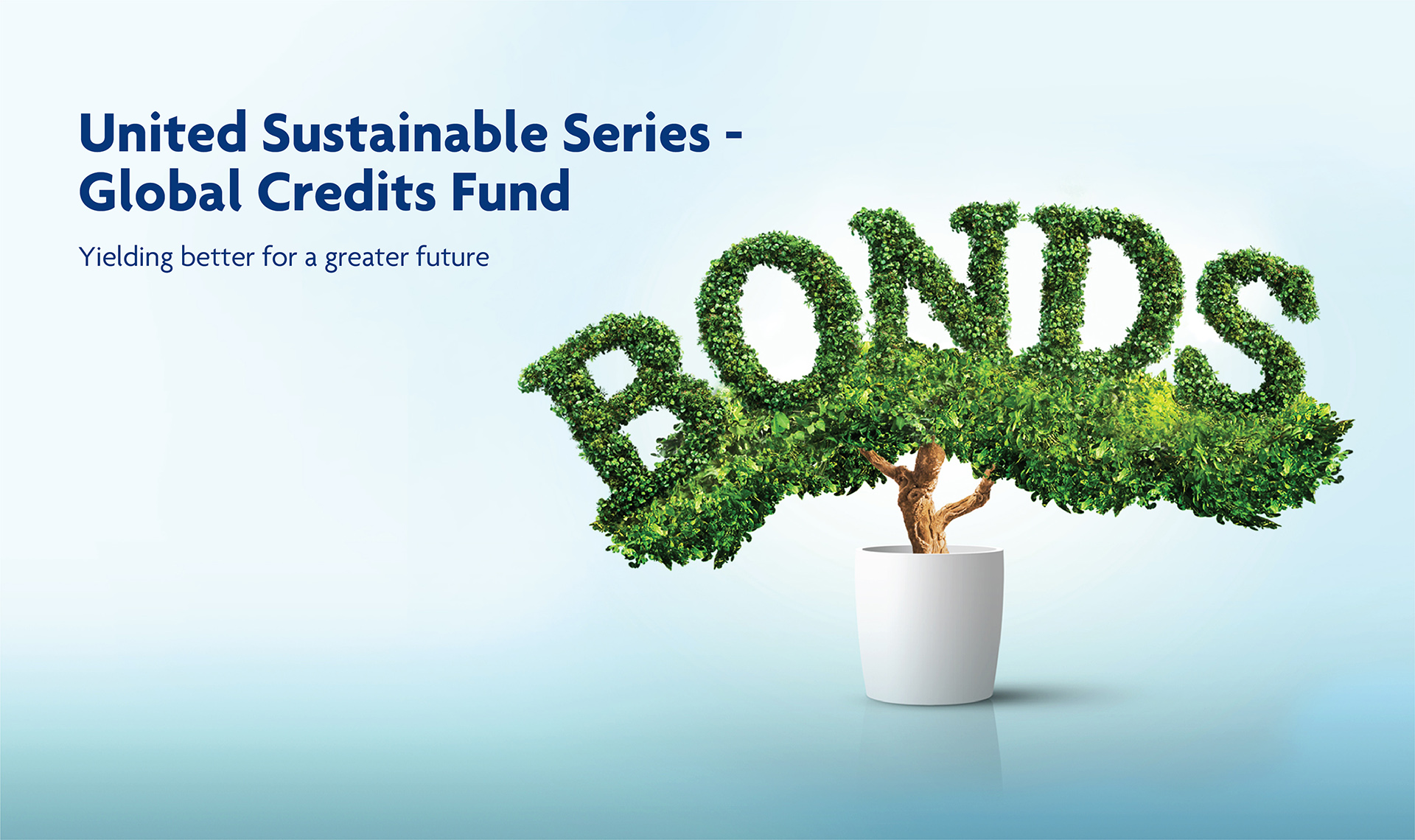 United Sustainable Series - Global Credits Fund

Yielding better for a greater future

BONDS